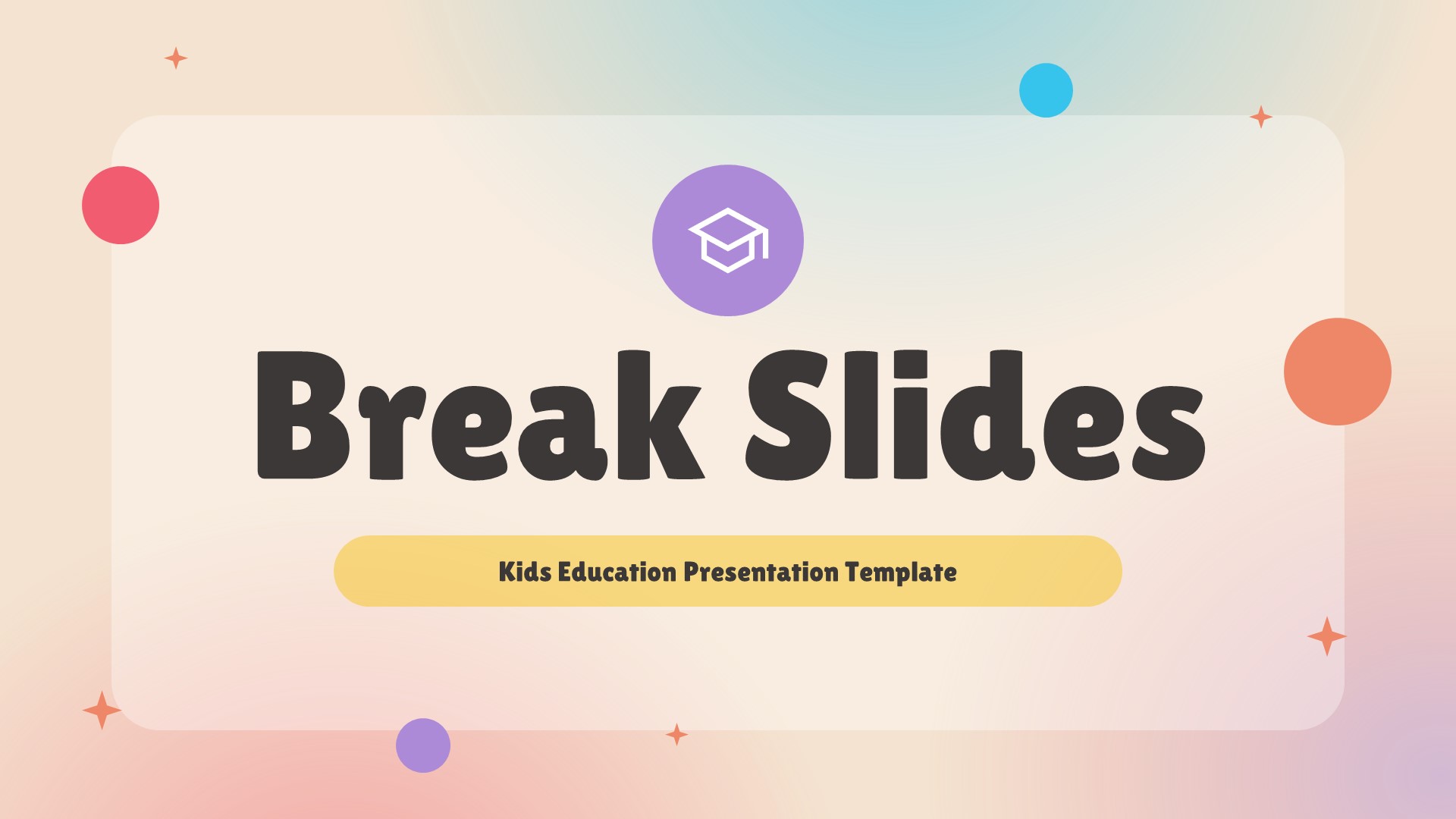 Break Slides

Kids Education Presentation Template